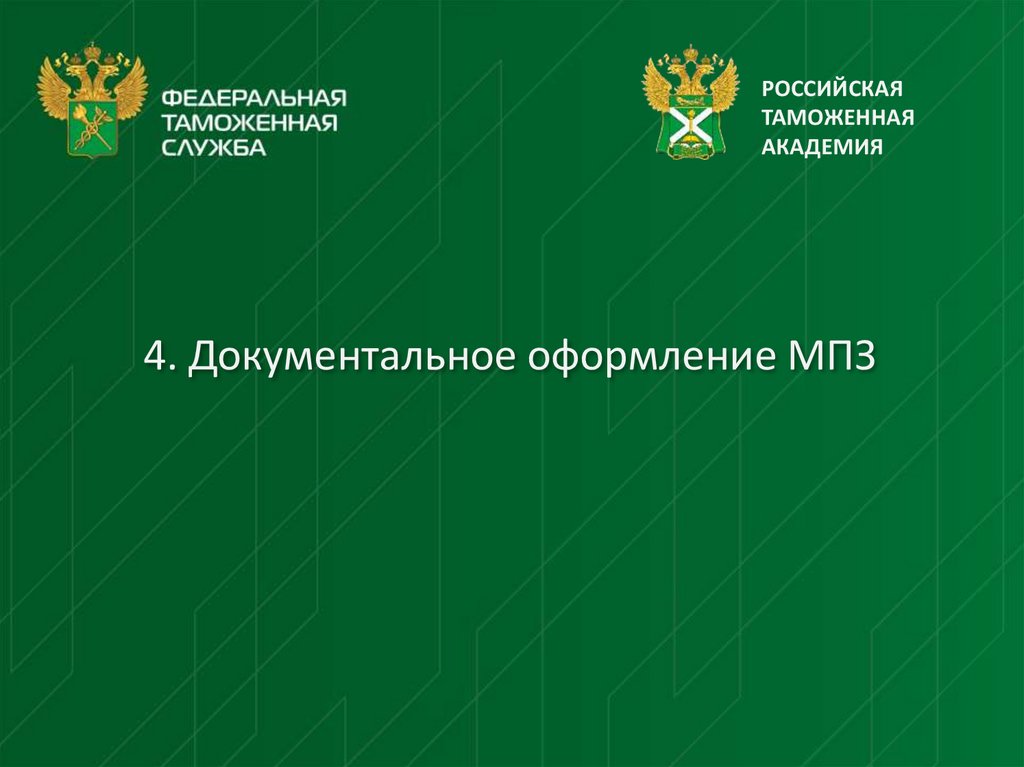 ФЕДЕРАЛЬНАЯ ТАМОЖЕННАЯ СЛУЖБА

РОССИЙСКАЯ ТАМОЖЕННАЯ АКАДЕМИЯ

4. Документальное оформление МПЗ